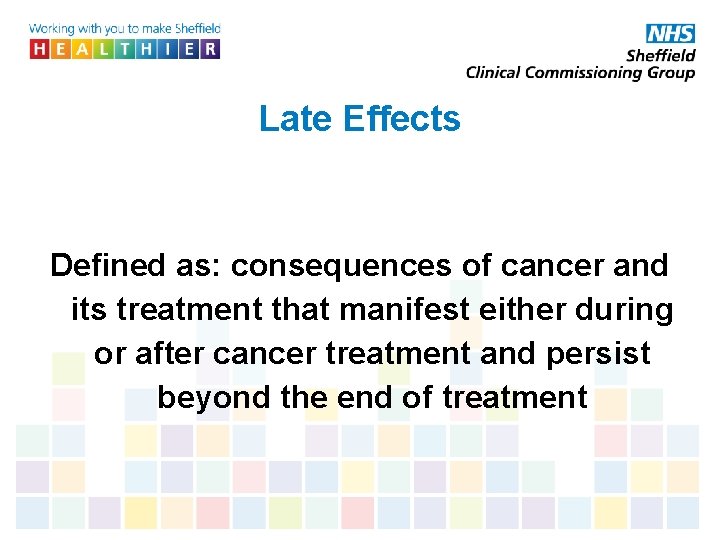 Working with you to make Sheffield
HEALTHIER

NHS
Sheffield
Clinical Commissioning Group

Late Effects

Defined as: consequences of cancer and its treatment that manifest either during or after cancer treatment and persist beyond the end of treatment